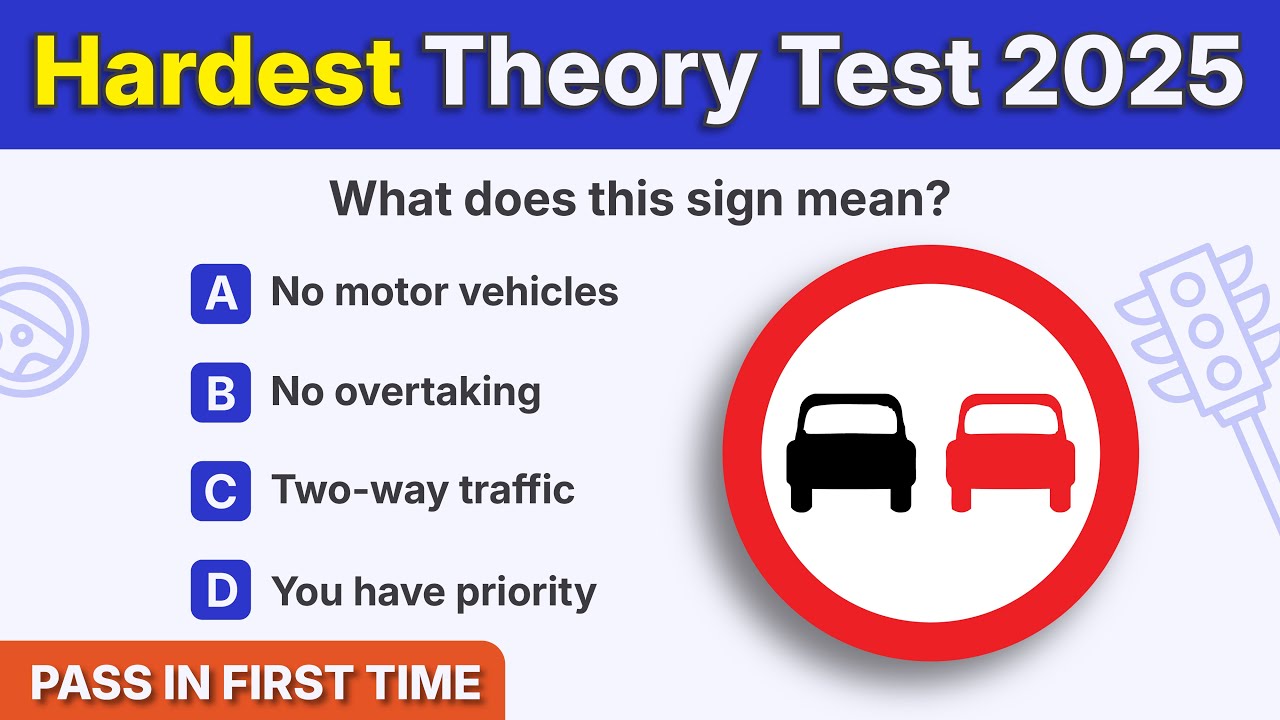 Hardest Theory Test 2025

What does this sign mean?

A No motor vehicles

B No overtaking

C Two-way traffic

D You have priority

PASS IN FIRST TIME